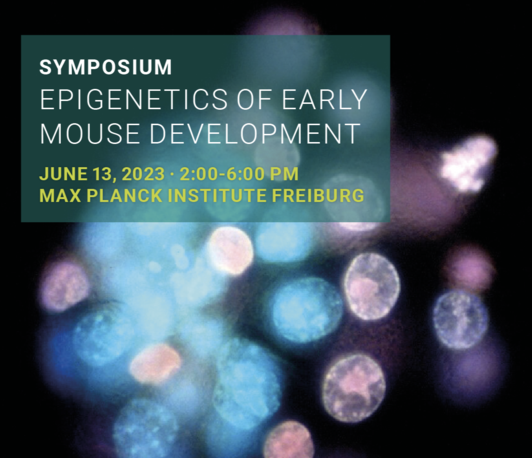 SYMPOSIUM
EPIGENETICS OF EARLY MOUSE DEVELOPMENT

JUNE 13, 2023 · 2:00-6:00 PM
MAX PLANCK INSTITUTE FREIBURG